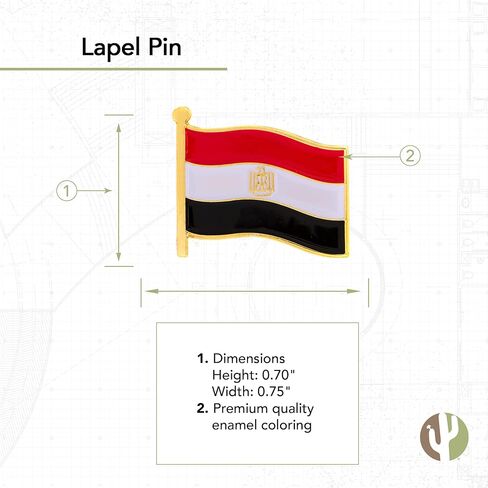 Lapel Pin

1

2

1. Dimensions
Height: 0.70"
Width: 0.75"
2. Premium quality enamel coloring